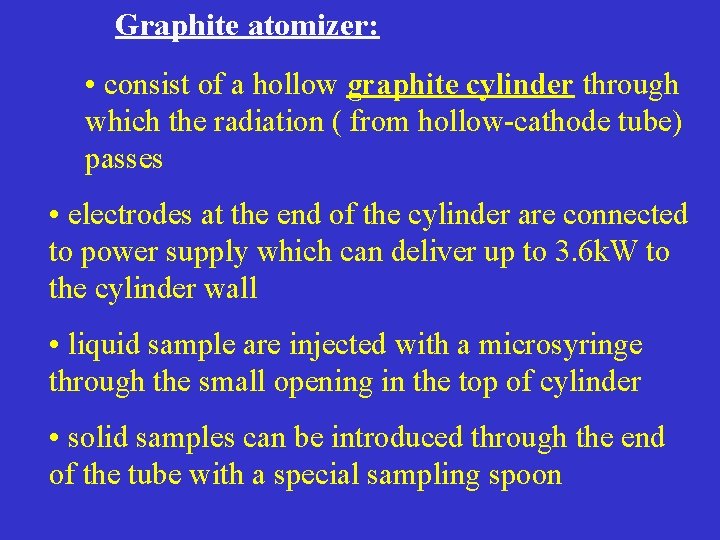 Graphite atomizer:

• consist of a hollow graphite cylinder through which the radiation ( from hollow-cathode tube) passes

• electrodes at the end of the cylinder are connected to power supply which can deliver up to 3.6kW to the cylinder wall

• liquid sample are injected with a microsyringe through the small opening in the top of cylinder

• solid samples can be introduced through the end of the tube with a special sampling spoon